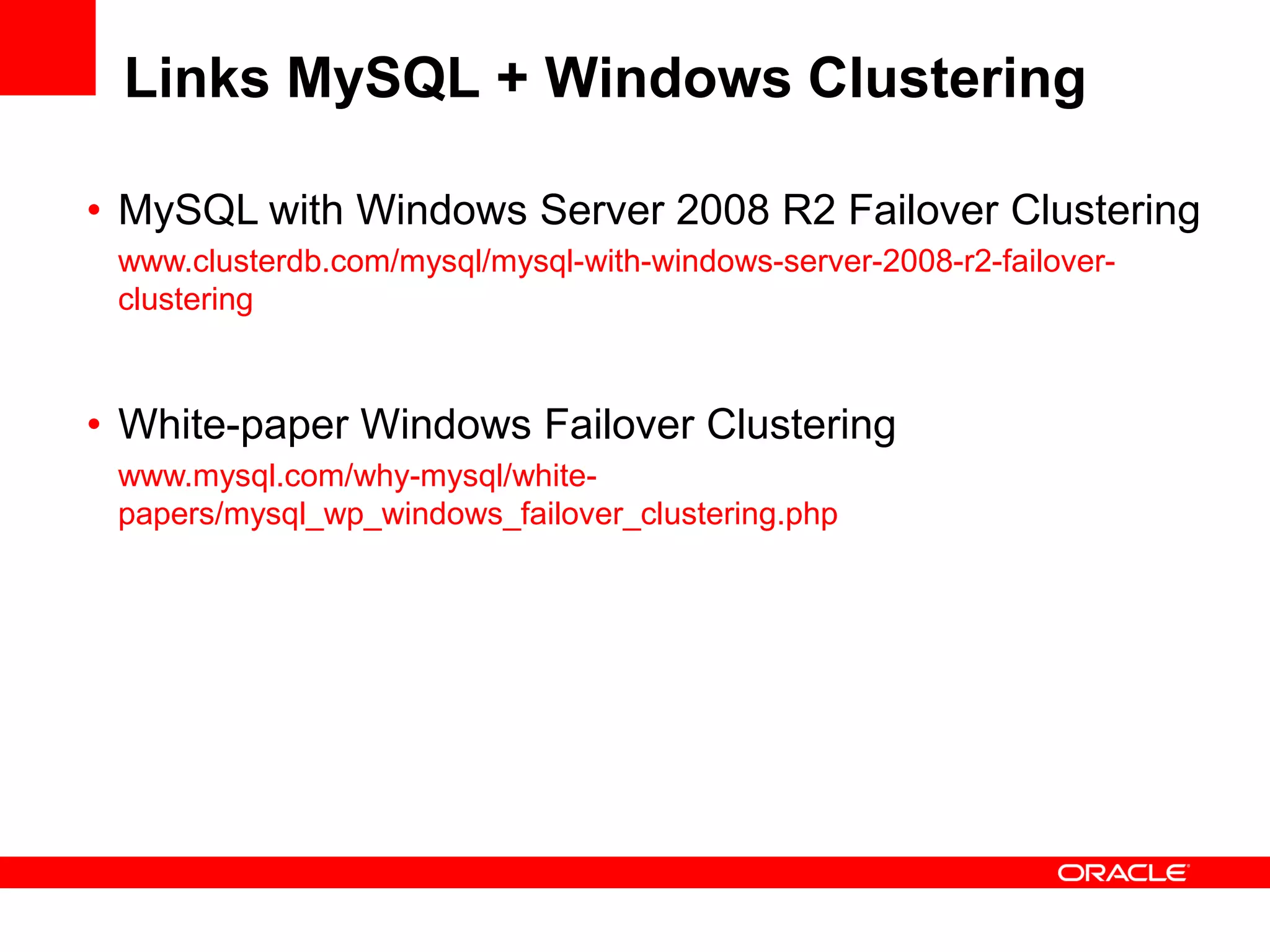 Links MySQL + Windows Clustering

• MySQL with Windows Server 2008 R2 Failover Clustering
www.clusterdb.com/mysql/mysql-with-windows-server-2008-r2-failover-clustering

• White-paper Windows Failover Clustering
www.mysql.com/why-mysql/white-papers/mysql_wp_windows_failover_clustering.php

ORACLE